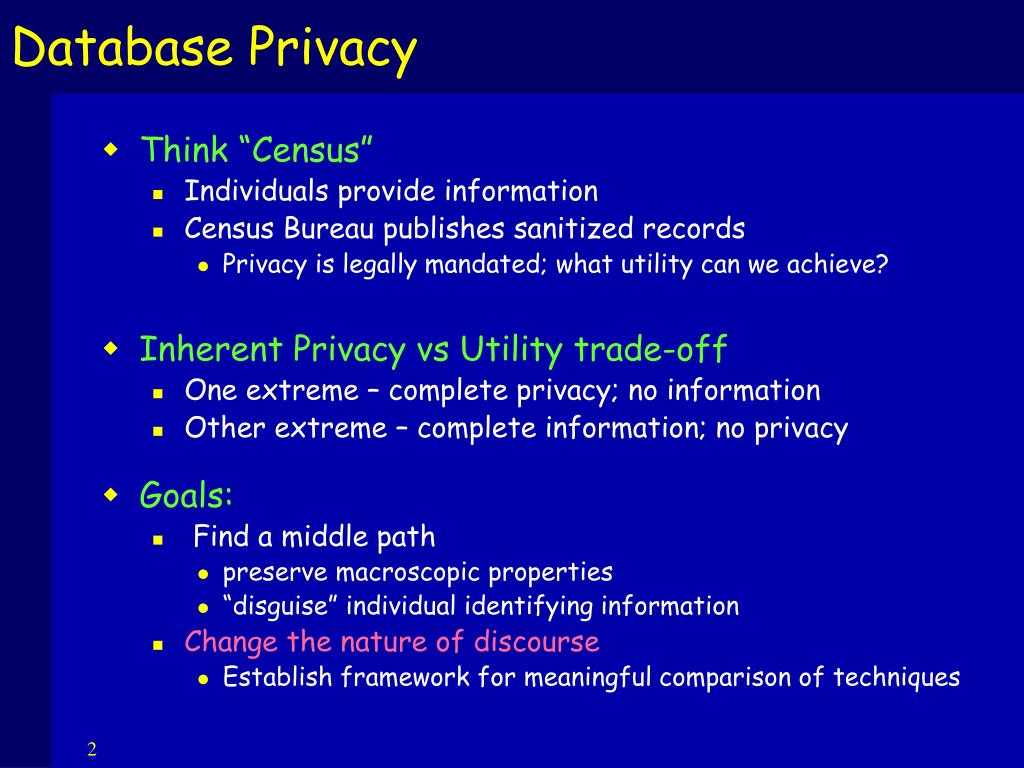 Database Privacy

Think “Census”

Individuals provide information

Census Bureau publishes sanitized records

Privacy is legally mandated; what utility can we achieve?

Inherent Privacy vs Utility trade-off

One extreme – complete privacy; no information

Other extreme – complete information; no privacy

Goals:

Find a middle path

preserve macroscopic properties

“disguise” individual identifying information

Change the nature of discourse

Establish framework for meaningful comparison of techniques

2